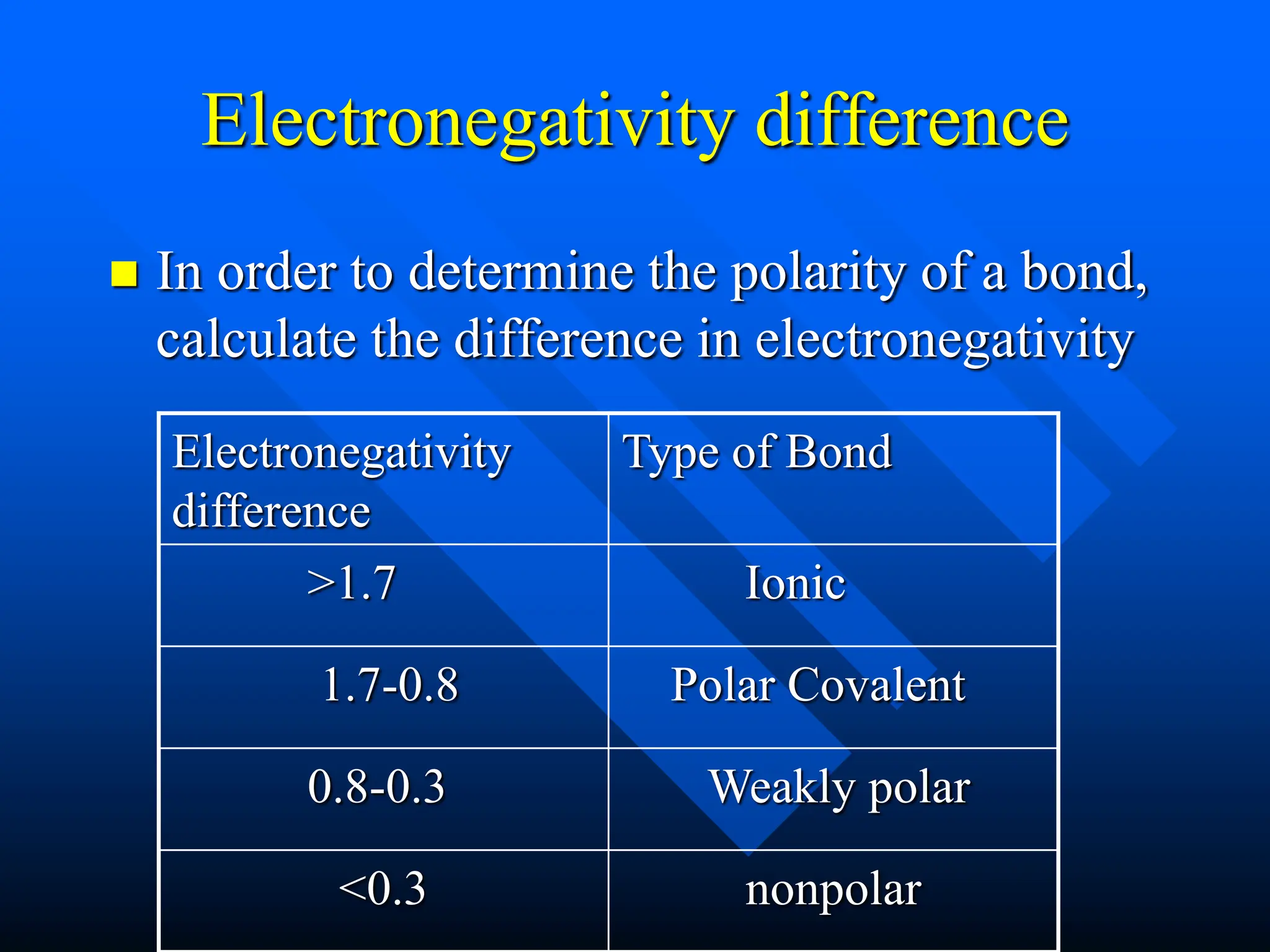 Electronegativity difference

In order to determine the polarity of a bond, calculate the difference in electronegativity

| Electronegativity difference | Type of Bond |
|---|---|
| >1.7 | Ionic |
| 1.7-0.8 | Polar Covalent |
| 0.8-0.3 | Weakly polar |
| <0.3 | nonpolar |